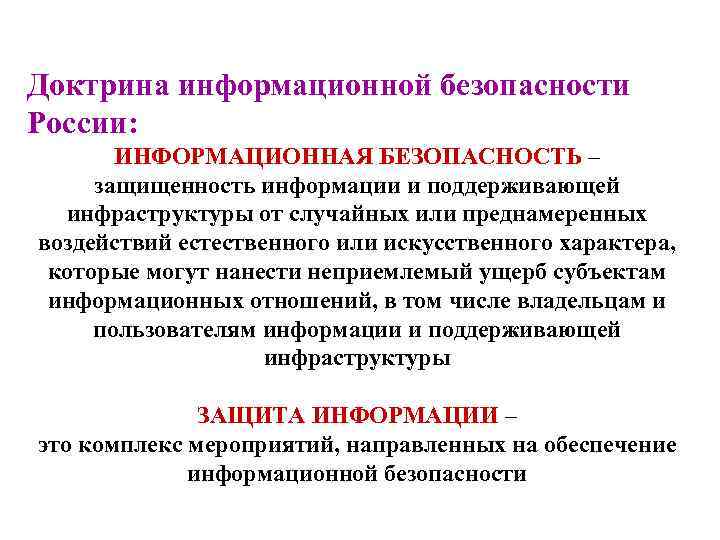 Доктрина информационной безопасности России:

ИНФОРМАЦИОННАЯ БЕЗОПАСНОСТЬ – защищенность информации и поддерживающей инфраструктуры от случайных или преднамеренных воздействий естественного или искусственного характера, которые могут нанести неприемлемый ущерб субъектам информационных отношений, в том числе владельцам и пользователям информации и поддерживающей инфраструктуры

ЗАЩИТА ИНФОРМАЦИИ – это комплекс мероприятий, направленных на обеспечение информационной безопасности